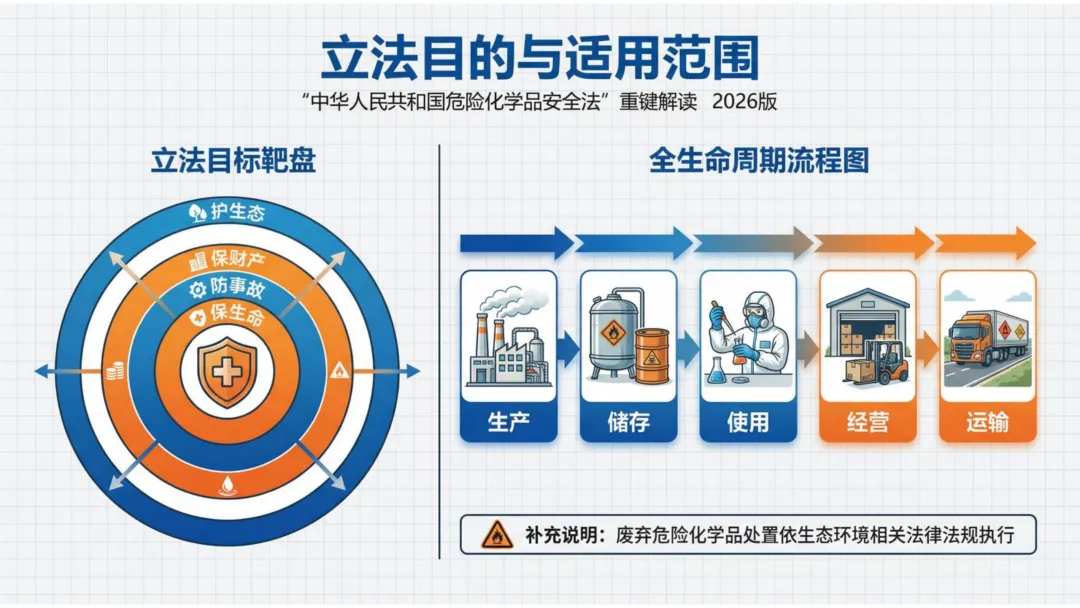 立法目的与适用范围

“中华人民共和国危险化学品安全法”重键解读 2026版

立法目标靶盘

护生态

保财产

防事故

保生命

全生命周期流程图

生产

储存

使用

经营

运输

补充说明：废弃危险化学品处置依生态环境相关法律法规执行